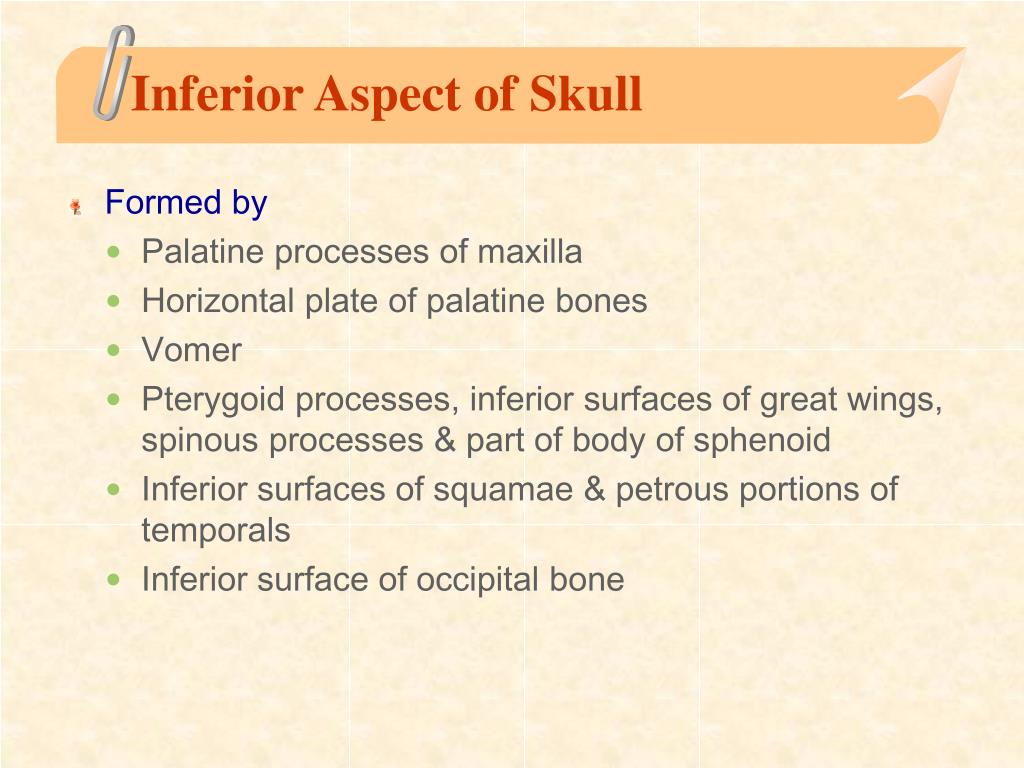 Inferior Aspect of Skull

Formed by

- Palatine processes of maxilla
- Horizontal plate of palatine bones
- Vomer
- Pterygoid processes, inferior surfaces of great wings, spinous processes & part of body of sphenoid
- Inferior surfaces of squamae & petrous portions of temporals
- Inferior surface of occipital bone